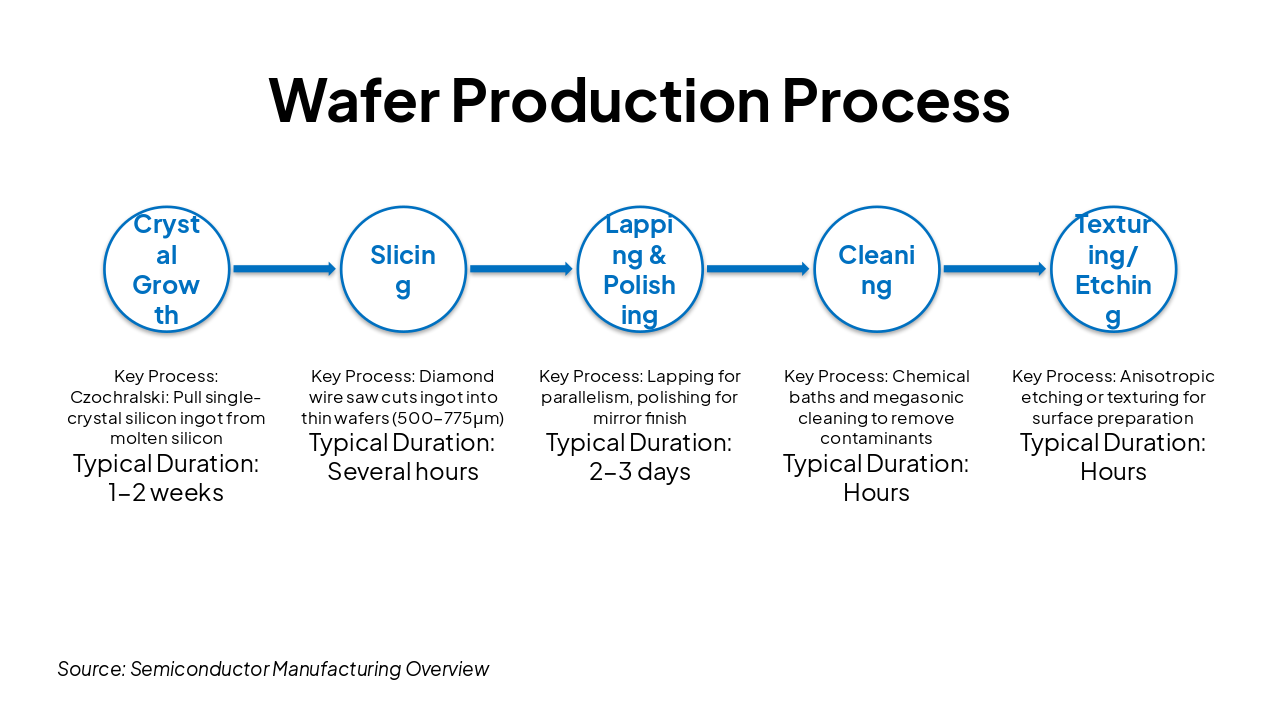 Wafer Production Process

Crystal Growth

Slicing

Lapping & Polishing

Cleaning

Texturing/ Etching

Key Process: Czochralski: Pull single-crystal silicon ingot from molten silicon
Typical Duration: 1–2 weeks

Key Process: Diamond wire saw cuts ingot into thin wafers (500–775μm)
Typical Duration: Several hours

Key Process: Lapping for parallelism, polishing for mirror finish
Typical Duration: 2–3 days

Key Process: Chemical baths and megasonic cleaning to remove contaminants
Typical Duration: Hours

Key Process: Anisotropic etching or texturing for surface preparation
Typical Duration: Hours

Source: Semiconductor Manufacturing Overview